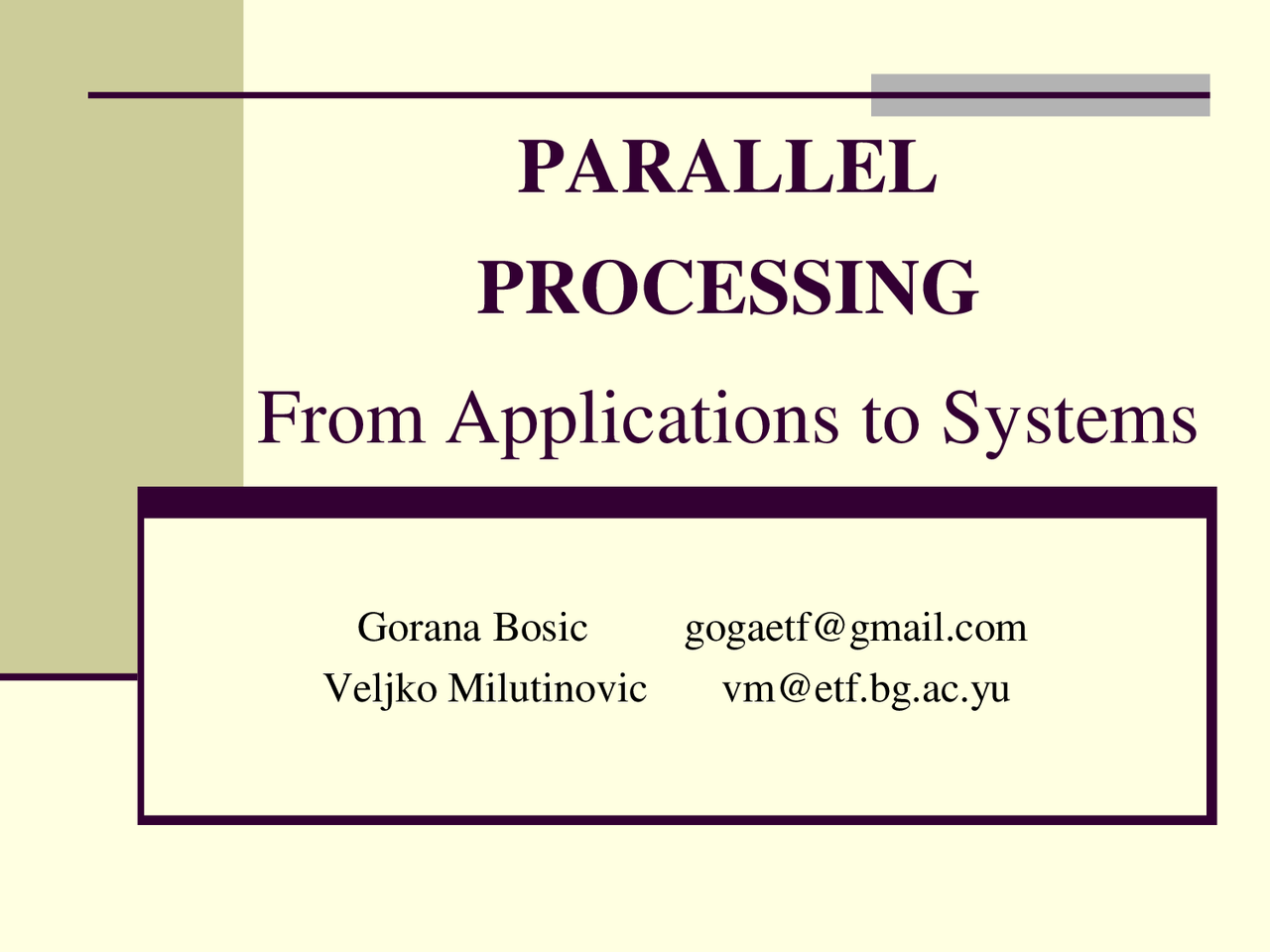 PARALLEL PROCESSING

From Applications to Systems

Gorana Bosic gogaetf@gmail.com
Veljko Milutinovic vm@etf.bg.ac.yu